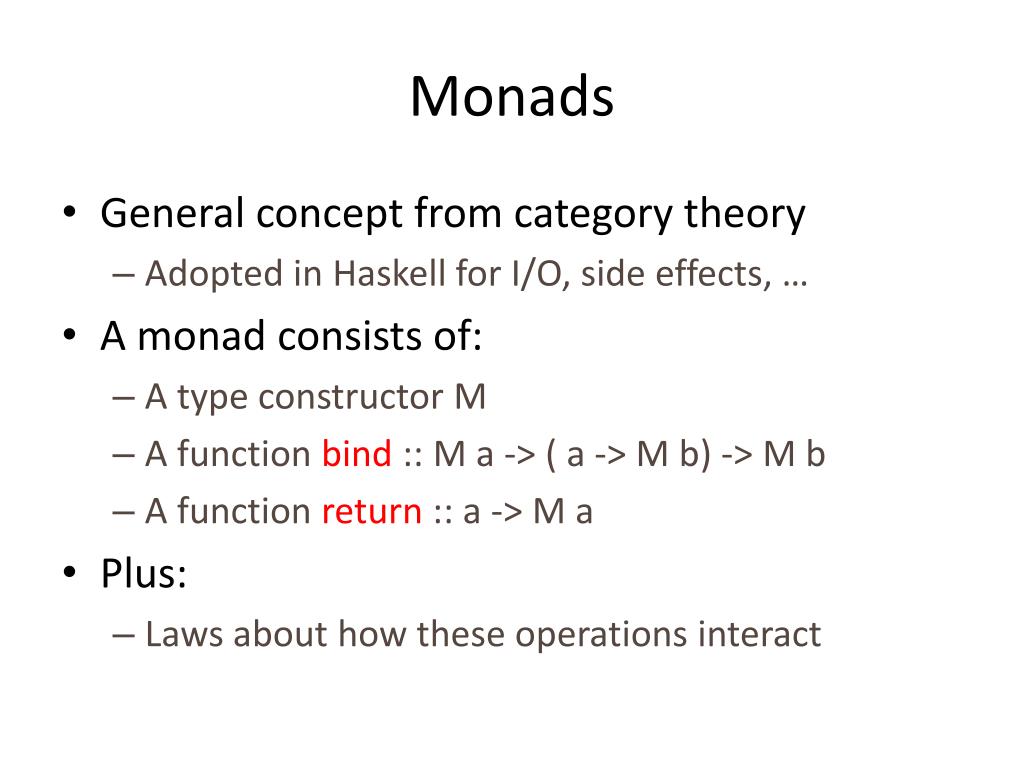 Monads

• General concept from category theory
– Adopted in Haskell for I/O, side effects, …
• A monad consists of:
– A type constructor M
– A function bind :: M a -> ( a -> M b) -> M b
– A function return :: a -> M a
• Plus:
– Laws about how these operations interact